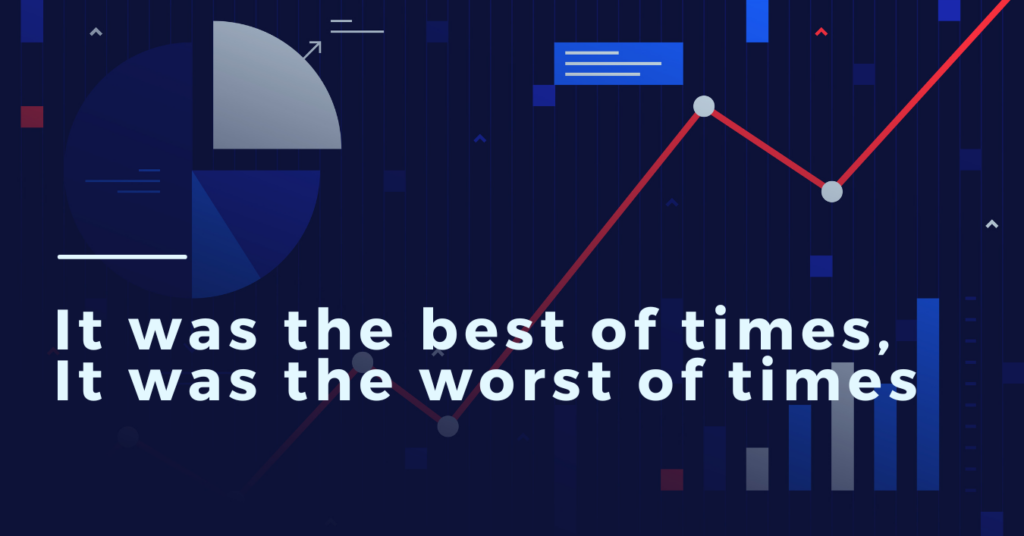 It was the best of times,
It was the worst of times